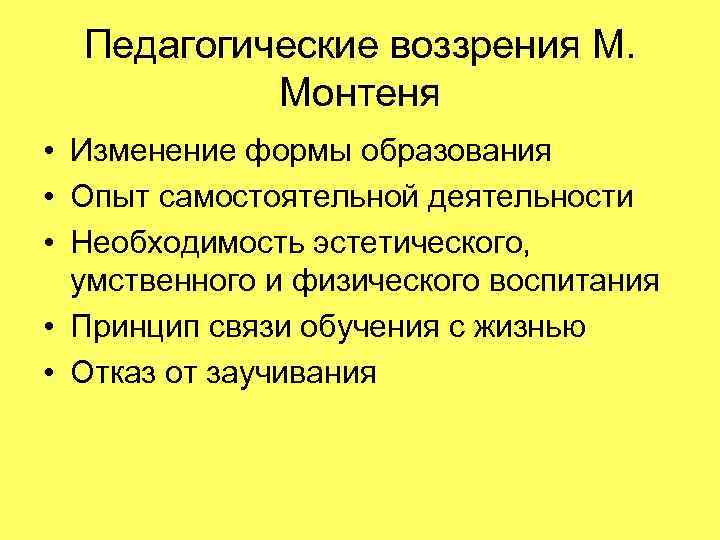 Педагогические воззрения М. Монтеня

• Изменение формы образования
• Опыт самостоятельной деятельности
• Необходимость эстетического, умственного и физического воспитания
• Принцип связи обучения с жизнью
• Отказ от заучивания